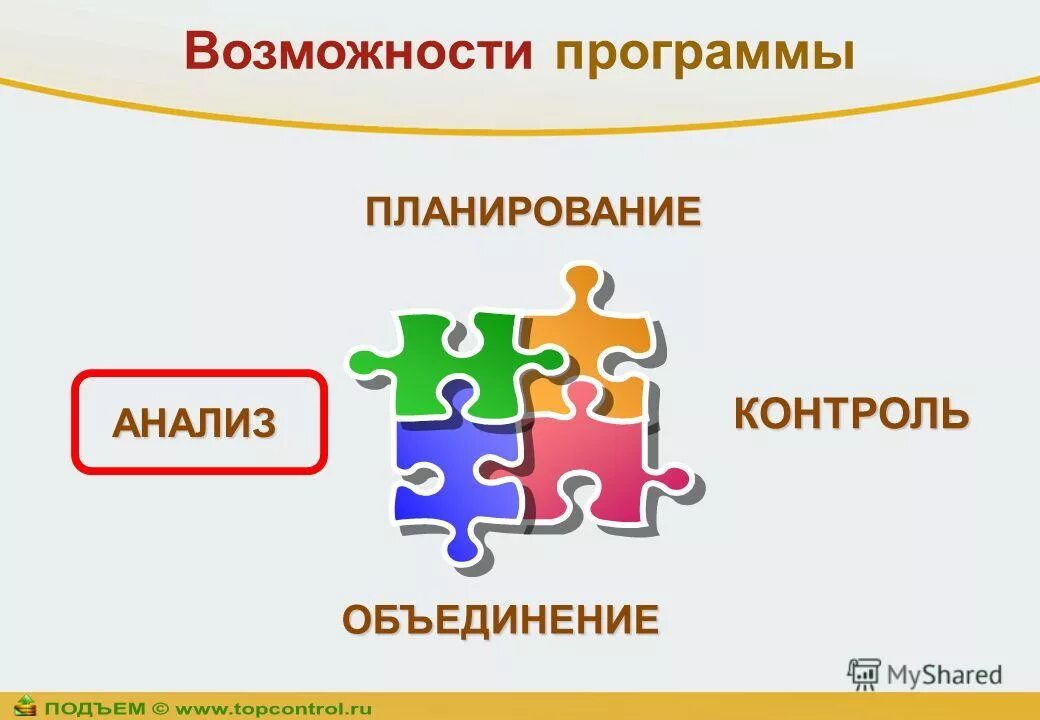 Возможности программы

ПЛАНИРОВАНИЕ

АНАЛИЗ

КОНТРОЛЬ

ОБЪЕДИНЕНИЕ

MyShared

ПОДЪЕМ © www.topcontrol.ru